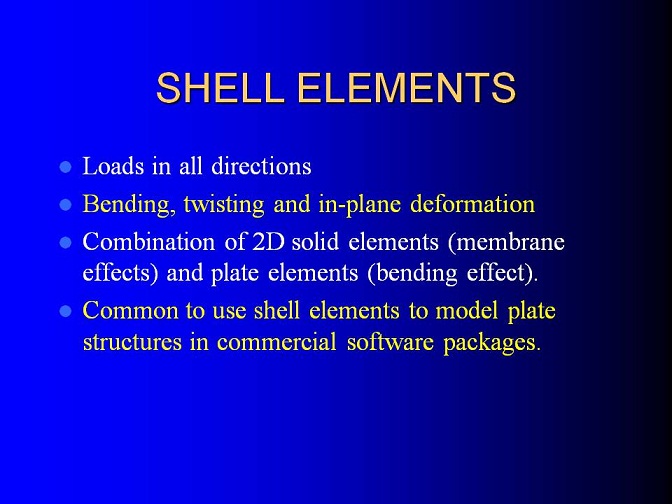 SHELL ELEMENTS

- Loads in all directions
- Bending, twisting and in-plane deformation
- Combination of 2D solid elements (membrane effects) and plate elements (bending effect).
- Common to use shell elements to model plate structures in commercial software packages.